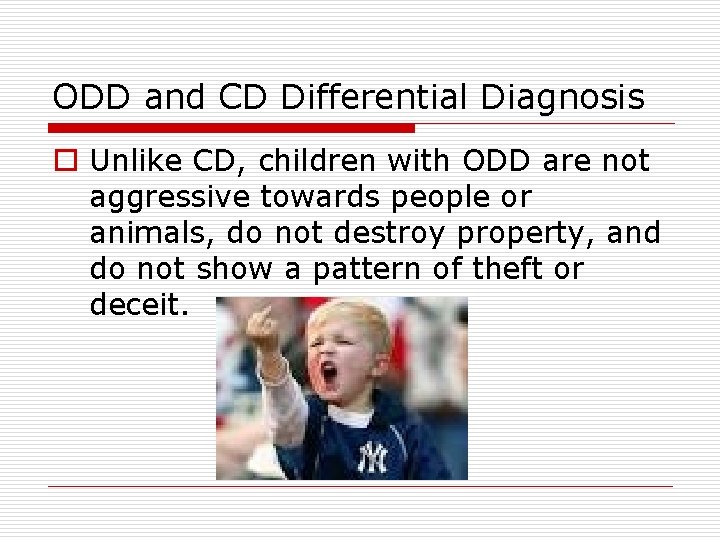 ODD and CD Differential Diagnosis

Unlike CD, children with ODD are not aggressive towards people or animals, do not destroy property, and do not show a pattern of theft or deceit.

NY